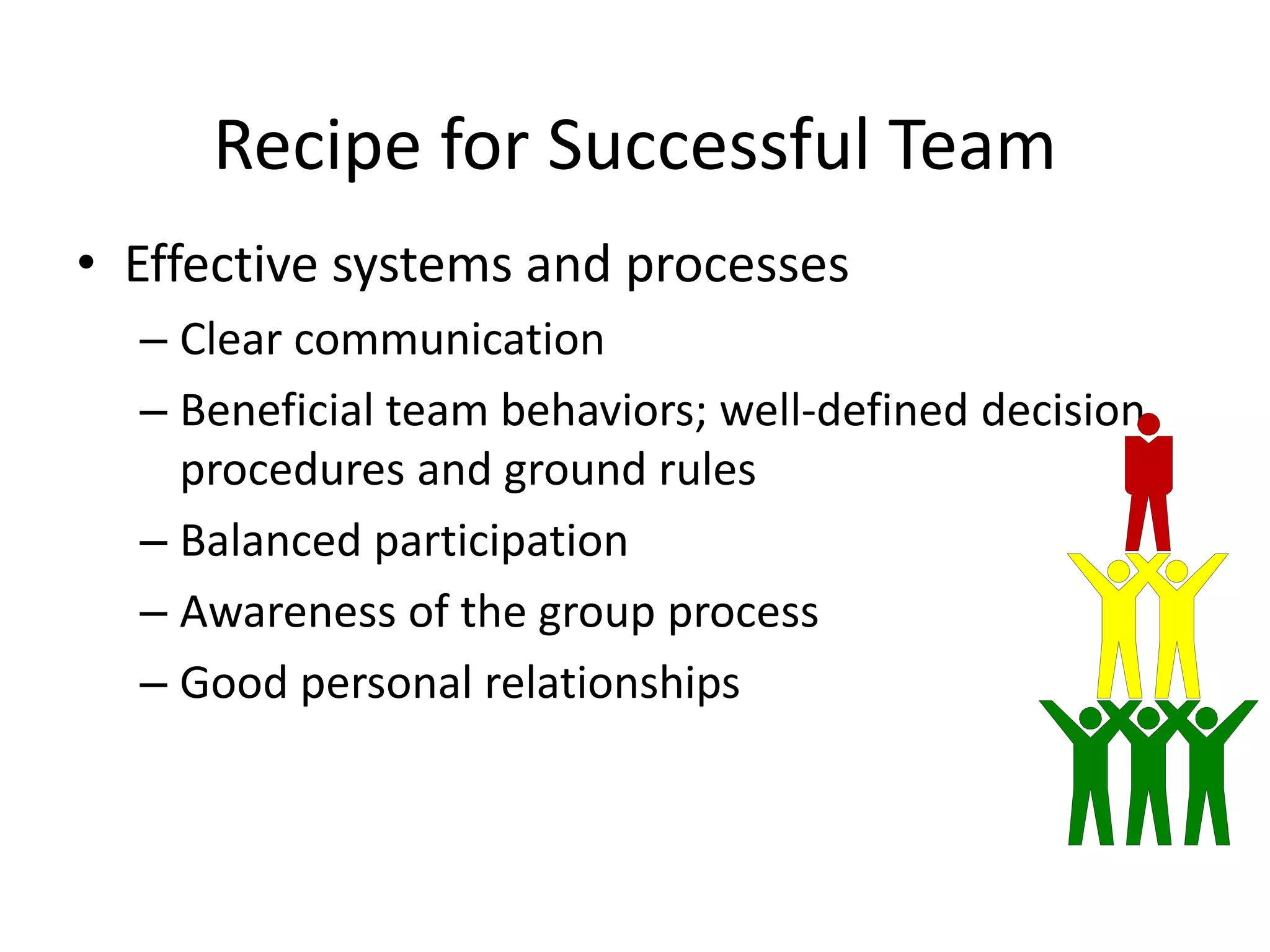 Recipe for Successful Team

• Effective systems and processes
  – Clear communication
  – Beneficial team behaviors; well-defined decision procedures and ground rules
  – Balanced participation
  – Awareness of the group process
  – Good personal relationships